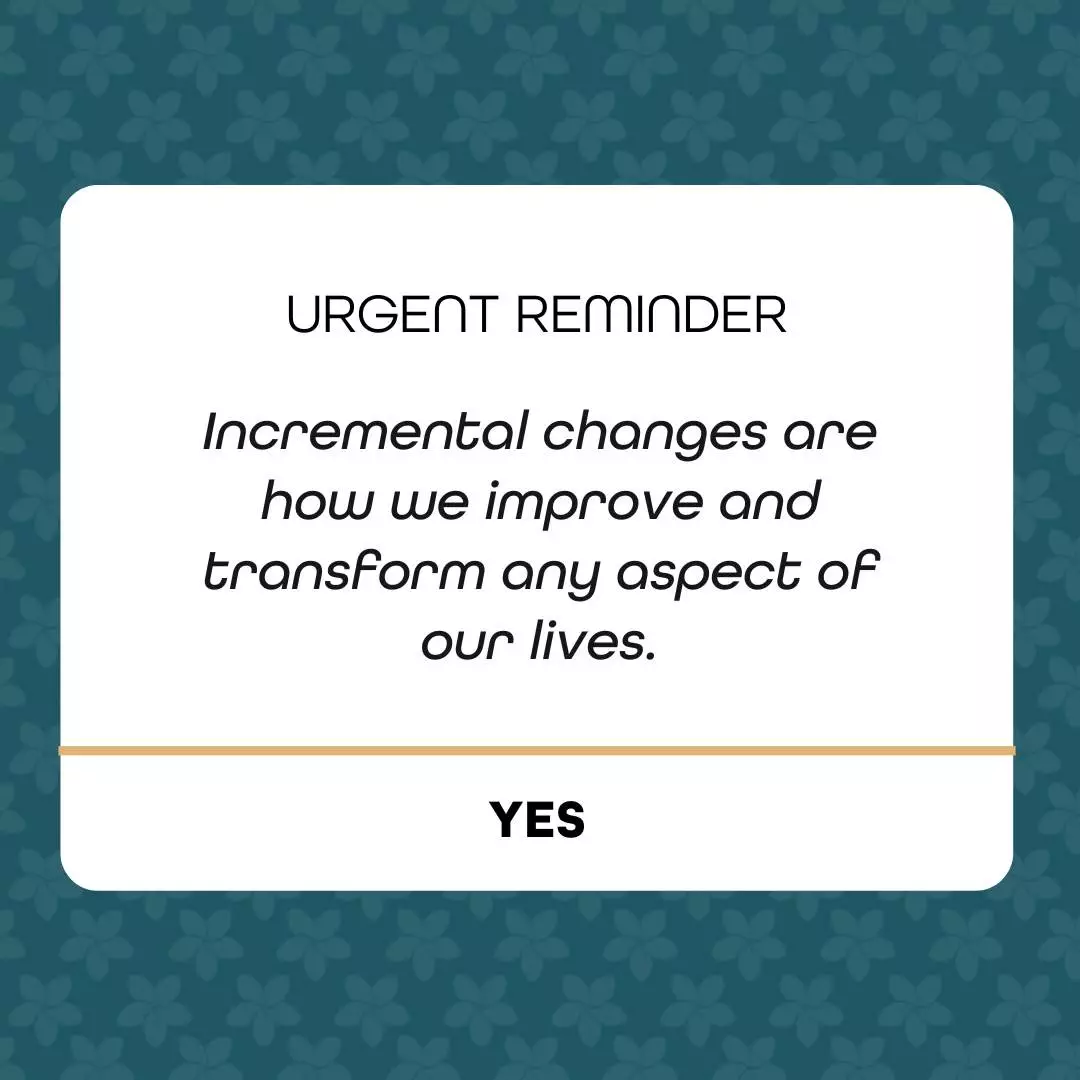 URGENT REMINDER

Incremental changes are how we improve and transform any aspect of our lives.

YES